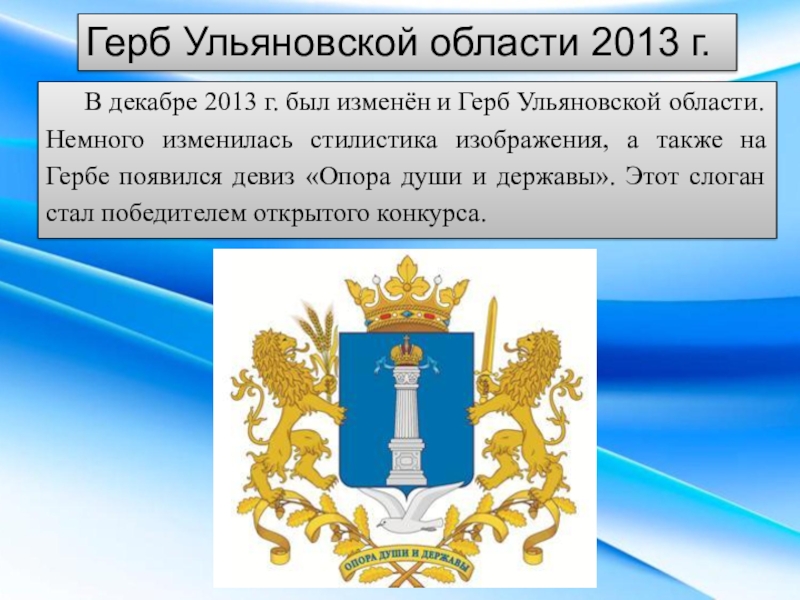 Герб Ульяновской области 2013 г.

В декабре 2013 г. был изменён и Герб Ульяновской области. Немного изменилась стилистика изображения, а также на Гербе появился девиз «Опора души и державы». Этот слоган стал победителем открытого конкурса.

ОПОРА ДУШИ И ДЕРЖАВЫ